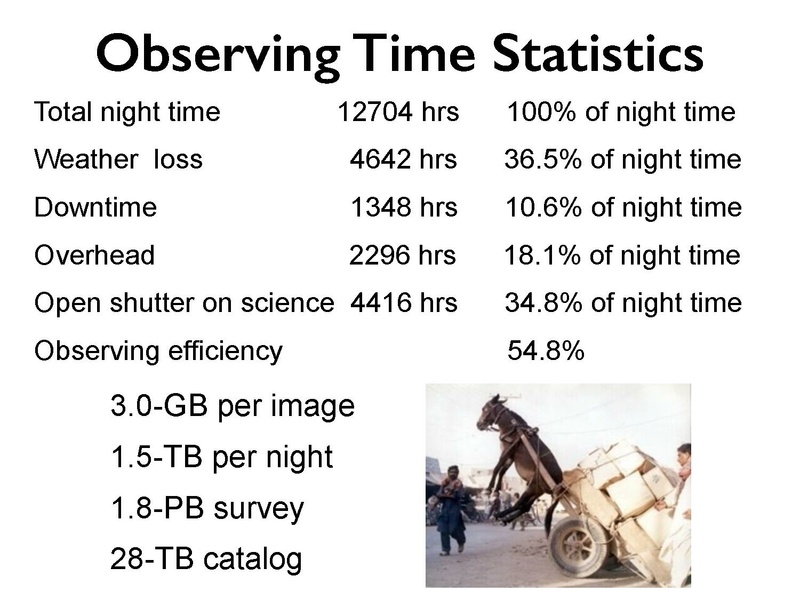 Observing Time Statistics

| Total night time | 12704 hrs | 100% of night time |
|---|---|---|
| Weather loss | 4642 hrs | 36.5% of night time |
| Downtime | 1348 hrs | 10.6% of night time |
| Overhead | 2296 hrs | 18.1% of night time |
| Open shutter on science | 4416 hrs | 34.8% of night time |
| Observing efficiency | | 54.8% |

3.0-GB per image
1.5-TB per night
1.8-PB survey
28-TB catalog